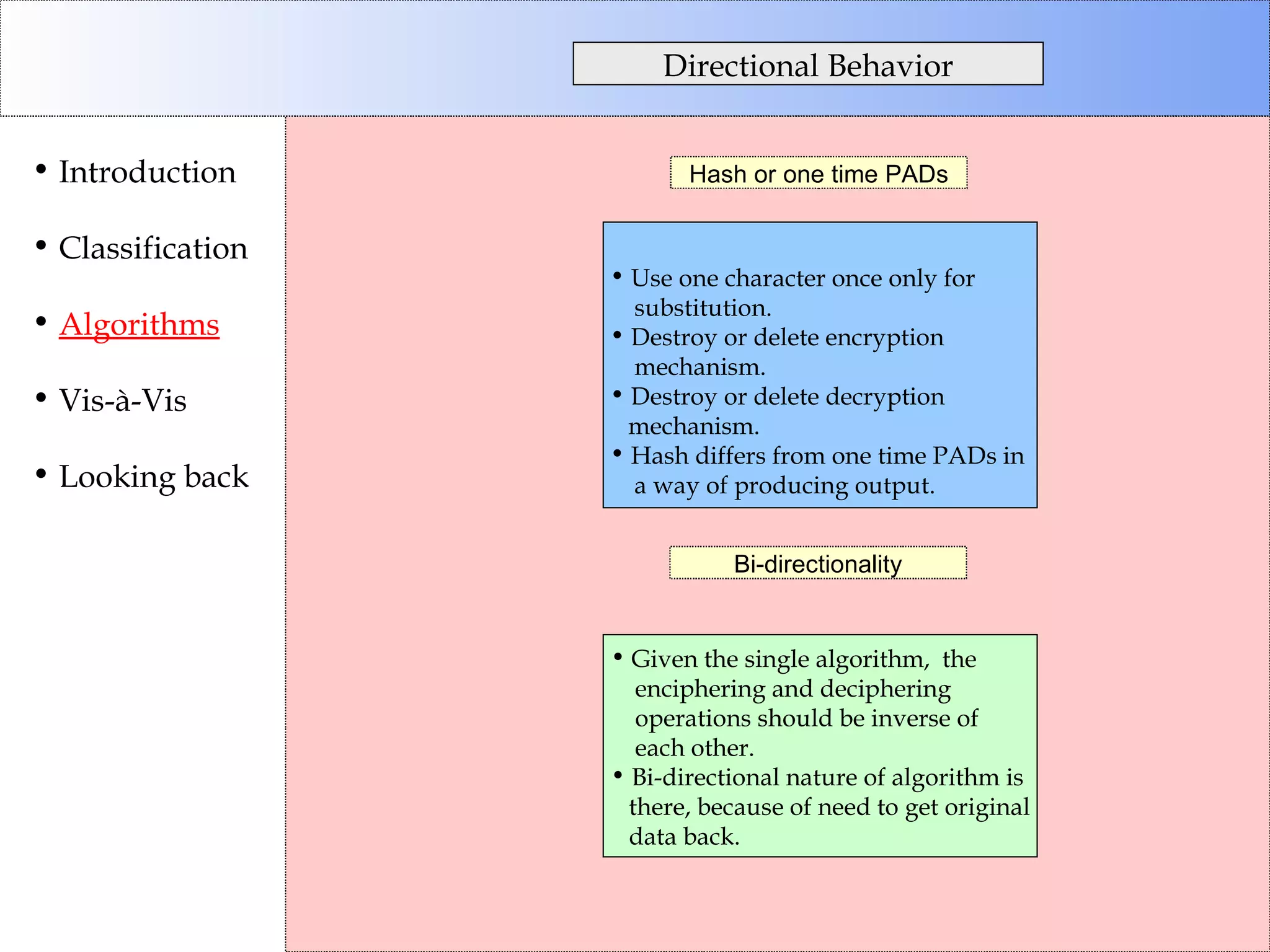 Directional Behavior

• Introduction
• Classification
• Algorithms
• Vis-à-Vis
• Looking back

Hash or one time PADs

• Use one character once only for substitution.
• Destroy or delete encryption mechanism.
• Destroy or delete decryption mechanism.
• Hash differs from one time PADs in a way of producing output.

Bi-directionality

• Given the single algorithm, the enciphering and deciphering operations should be inverse of each other.
• Bi-directional nature of algorithm is there, because of need to get original data back.